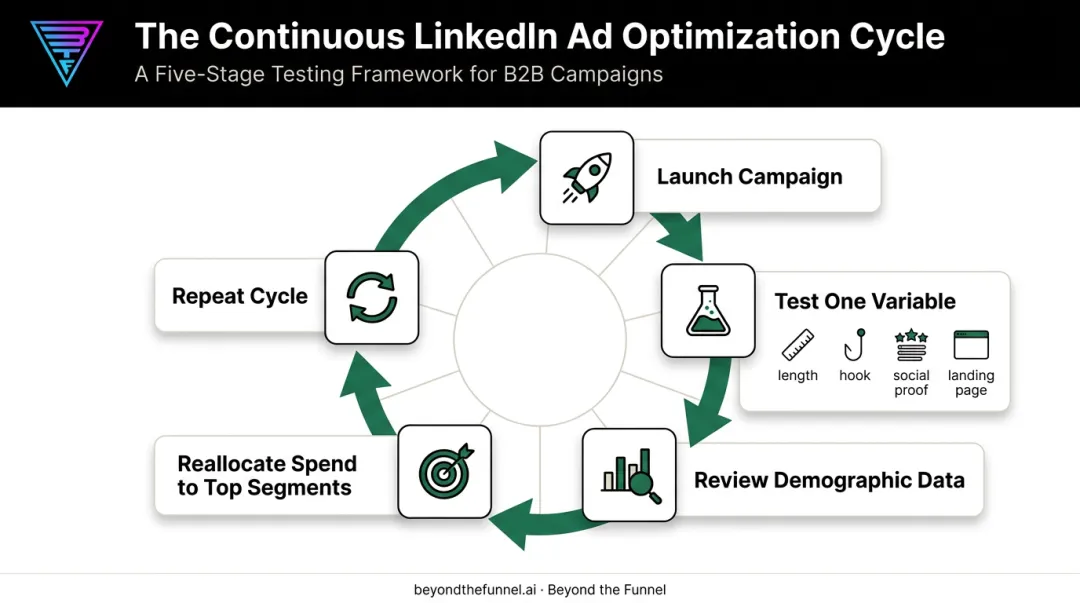 The Continuous LinkedIn Ad Optimization Cycle
A Five-Stage Testing Framework for B2B Campaigns

Launch Campaign

Test One Variable
length
hook
social proof
landing page

Review Demographic Data

Reallocate Spend to Top Segments

Repeat Cycle

beyondthefunnel.ai · Beyond the Funnel